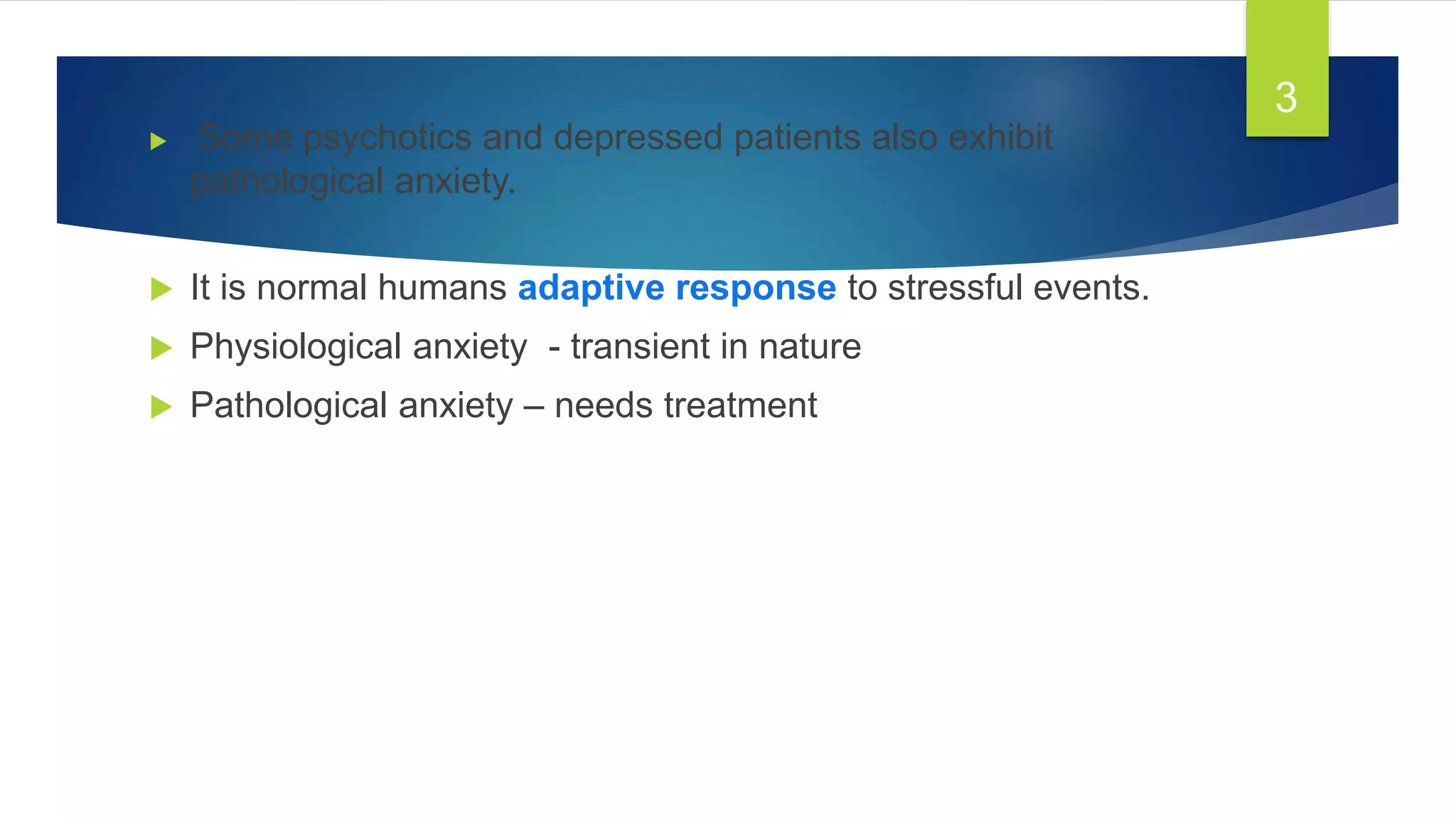 3

Some psychotics and depressed patients also exhibit pathological anxiety.

It is normal humans adaptive response to stressful events.

Physiological anxiety - transient in nature

Pathological anxiety – needs treatment